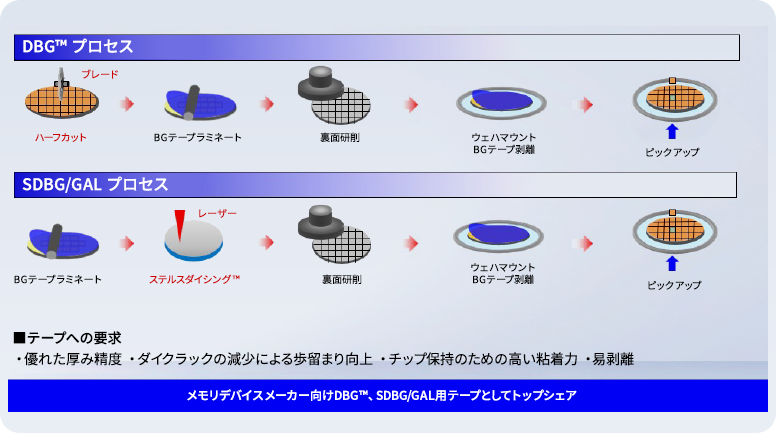 DBG™ プロセス

ブレード

ハーフカット

BGテープラミネート

裏面研削

ウェハマウント
BGテープ剥離

ピックアップ

SDBG/GAL プロセス

BGテープラミネート

レーザー

ステルスダイシング™

裏面研削

ウェハマウント
BGテープ剥離

ピックアップ

■テープへの要求
・優れた厚み精度 ・ダイクラックの減少による歩留まり向上 ・チップ保持のための高い粘着力 ・易剥離

メモリデバイスメーカー向けDBG™、SDBG/GAL用テープとしてトップシェア